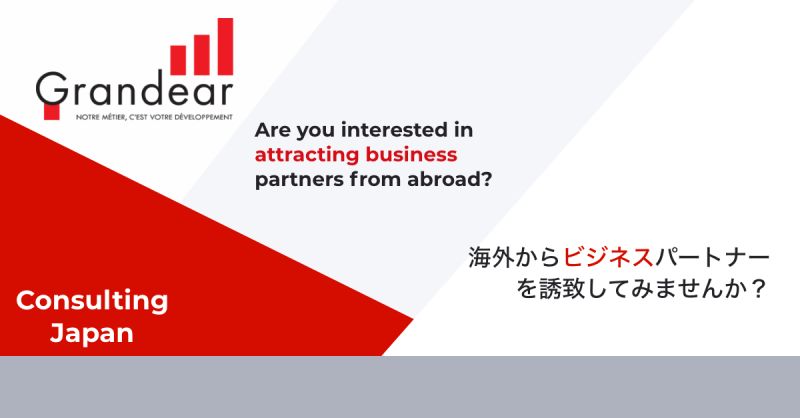 Grandear
NOTRE MÉTIER, C'EST VOTRE DÉVELOPPEMENT

Are you interested in attracting business partners from abroad?

海外からビジネスパートナーを誘致してみませんか？

Consulting Japan